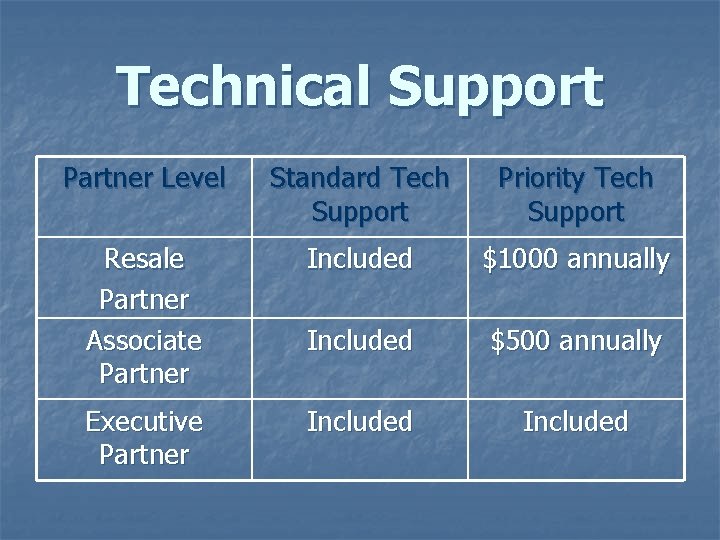 Technical Support

| Partner Level | Standard Tech Support | Priority Tech Support |
|---|---|---|
| Resale Partner | Included | \$1000 annually |
| Associate Partner | Included | \$500 annually |
| Executive Partner | Included | Included |